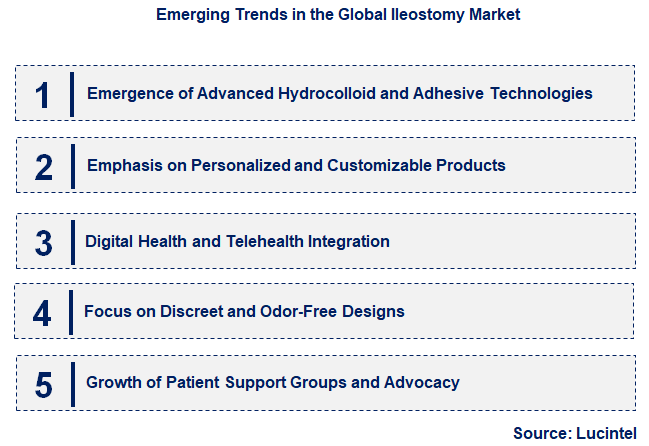 Emerging Trends in the Global Ileostomy Market

1 Emergence of Advanced Hydrocolloid and Adhesive Technologies

2 Emphasis on Personalized and Customizable Products

3 Digital Health and Telehealth Integration

4 Focus on Discreet and Odor-Free Designs

5 Growth of Patient Support Groups and Advocacy

Source: Lucintel